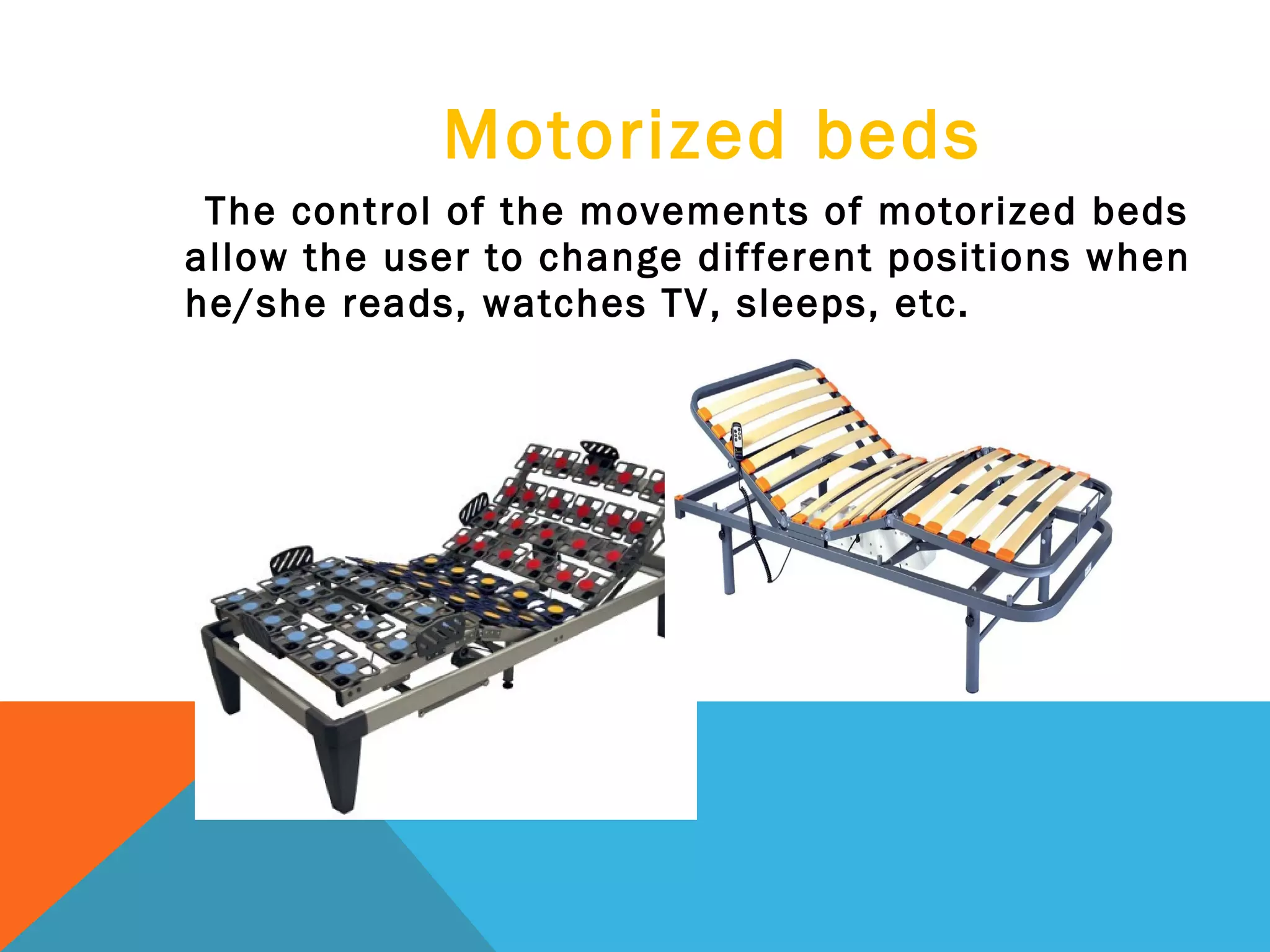 Motorized beds

The control of the movements of motorized beds allow the user to change different positions when he/she reads, watches TV, sleeps, etc.